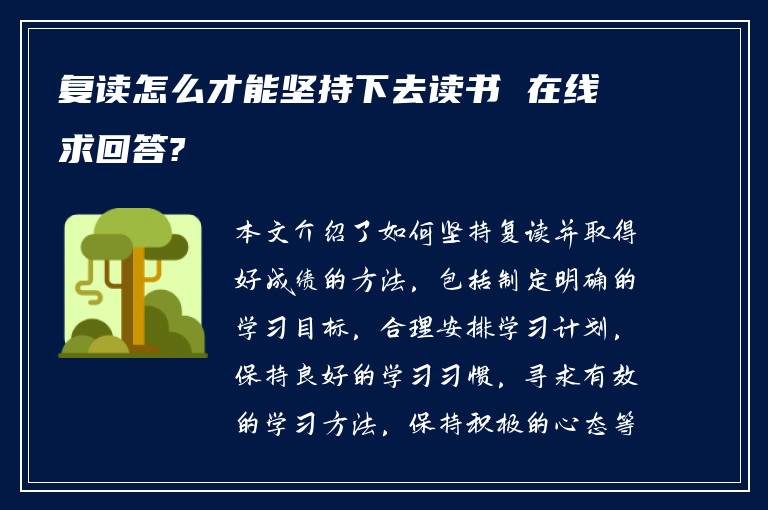 复读怎么才能坚持下去读书 在线求回答?

本文介绍了如何坚持复读并取得好成绩的方法，包括制定明确的学习目标，合理安排学习计划，保持良好的学习习惯，寻求有效的学习方法，保持积极的心态等